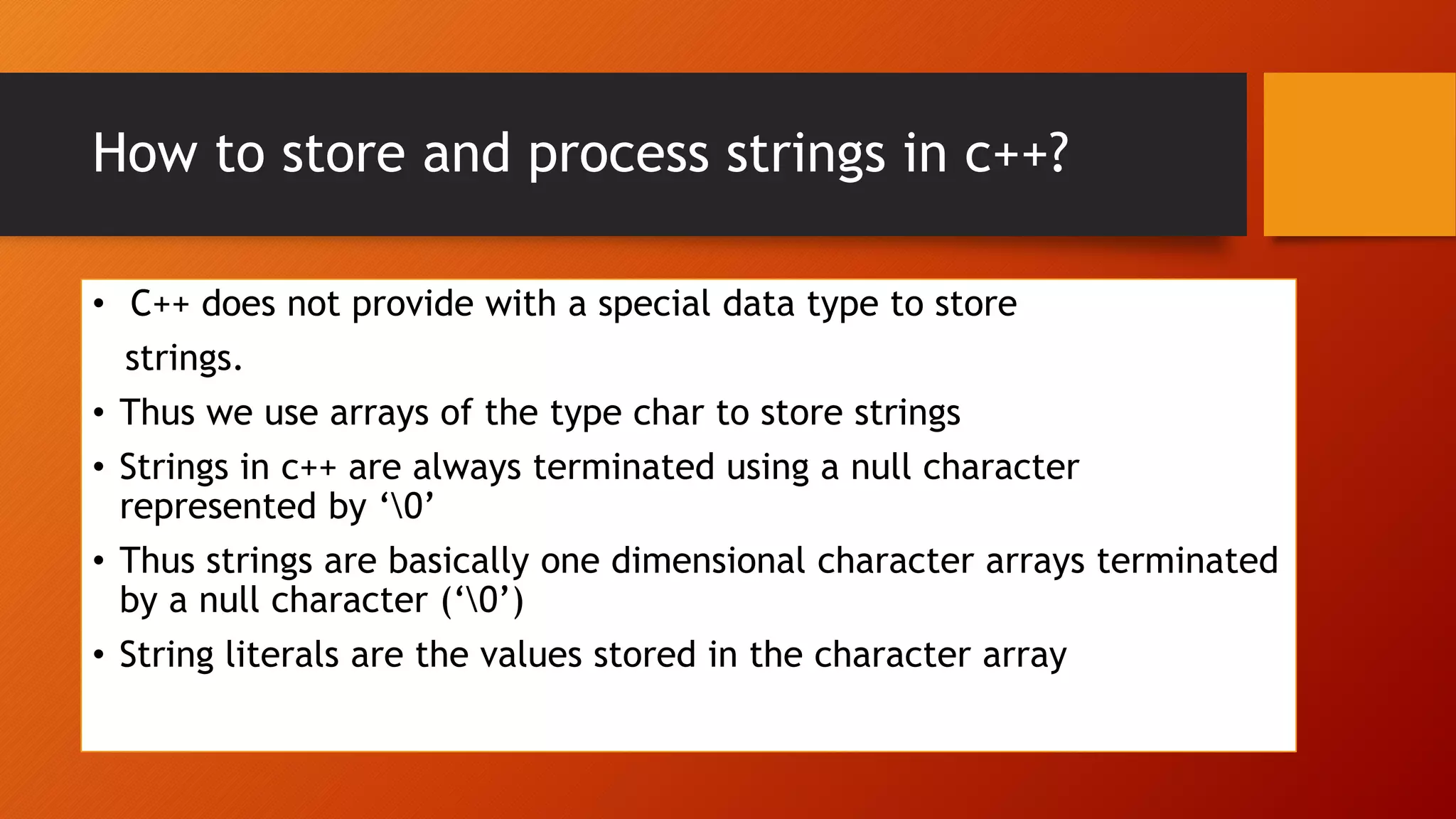 How to store and process strings in c++?

• C++ does not provide with a special data type to store strings.

• Thus we use arrays of the type char to store strings

• Strings in c++ are always terminated using a null character represented by ‘\0’

• Thus strings are basically one dimensional character arrays terminated by a null character (‘\0’)

• String literals are the values stored in the character array